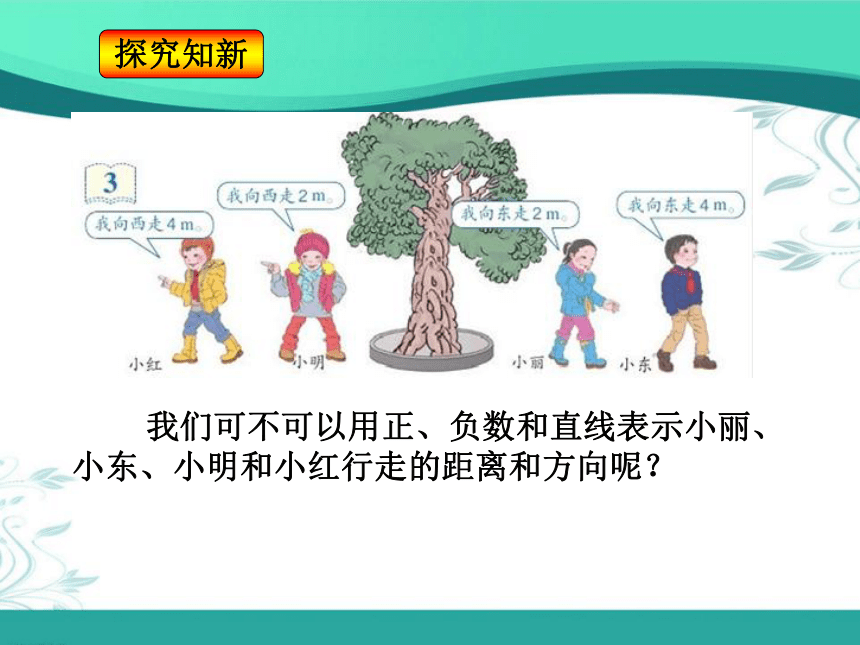 探究知新

3

我向西走4 m。

我向西走2 m。

我向东走2 m。

我向东走4 m。

小红

小明

小丽

小东

我们可不可以用正、负数和直线表示小丽、小东、小明和小红行走的距离和方向呢？